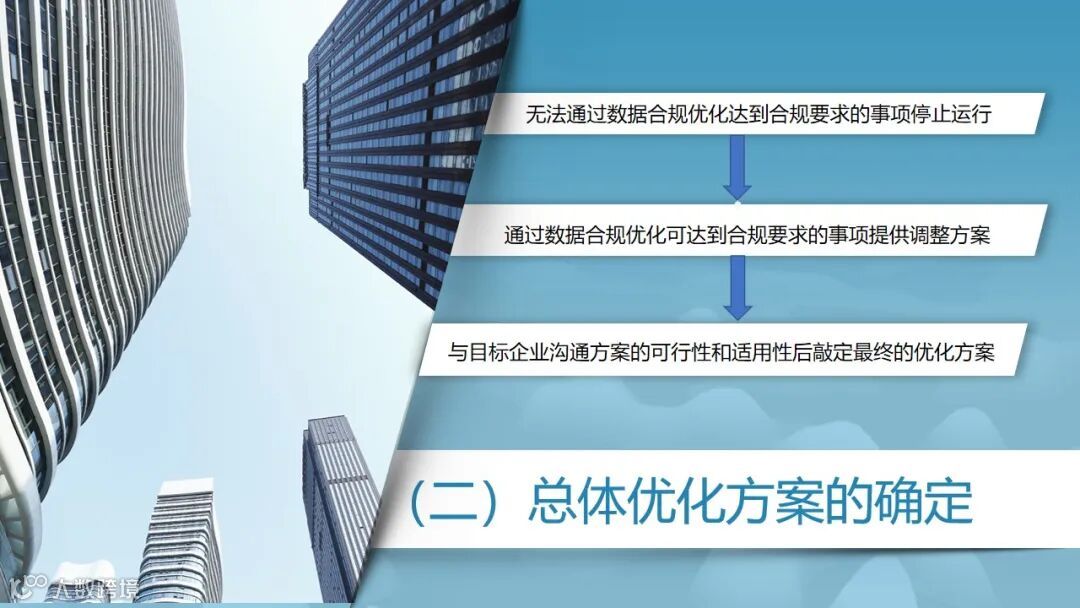 无法通过数据合规优化达到合规要求的事项停止运行

通过数据合规优化可达到合规要求的事项提供调整方案

与目标企业沟通方案的可行性和适用性后敲定最终的优化方案

（二）总体优化方案的确定

大数跨境